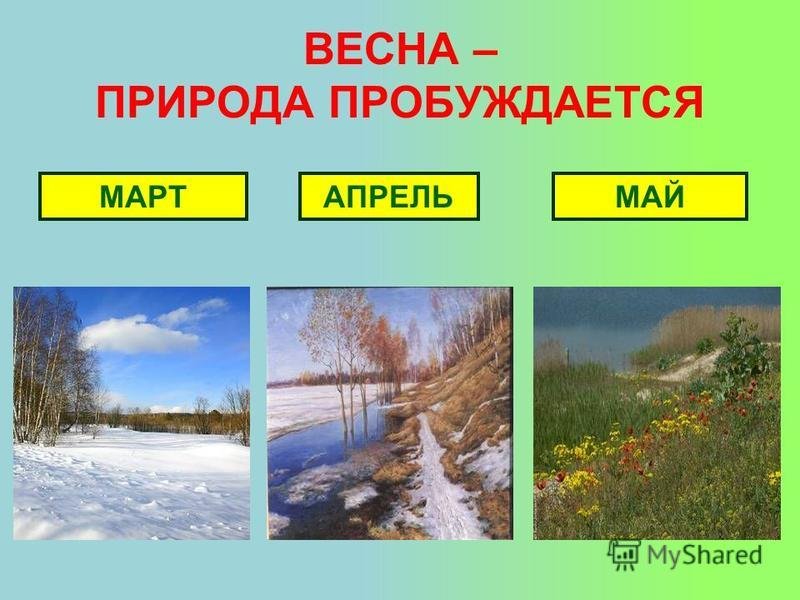 ВЕСНА –
ПРИРОДА ПРОБУЖДАЕТСЯ

МАРТ

АПРЕЛЬ

МАЙ

MyShared